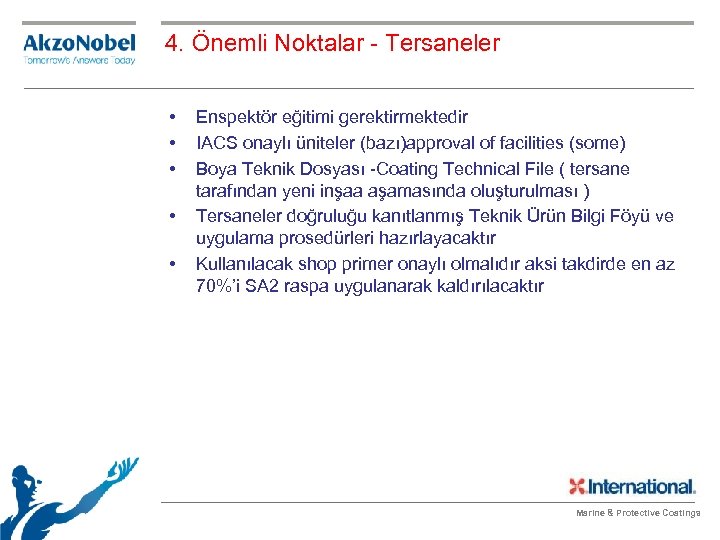 AkzoNobel
Tomorrow's Answers Today

4. Önemli Noktalar - Tersaneler

• Enspektör eğitimi gerektirmektedir
• IACS onaylı üniteler (bazı)approval of facilities (some)
• Boya Teknik Dosyası -Coating Technical File ( tersane tarafından yeni inşaa aşamasında oluşturulması )
• Tersaneler doğruluğu kanıtlanmış Teknik Ürün Bilgi Föyü ve uygulama prosedürleri hazırlayacaktır
• Kullanılacak shop primer onaylı olmalıdır aksi takdirde en az 70%'i SA2 raspa uygulanarak kaldırılacaktır

International.
Marine & Protective Coatings